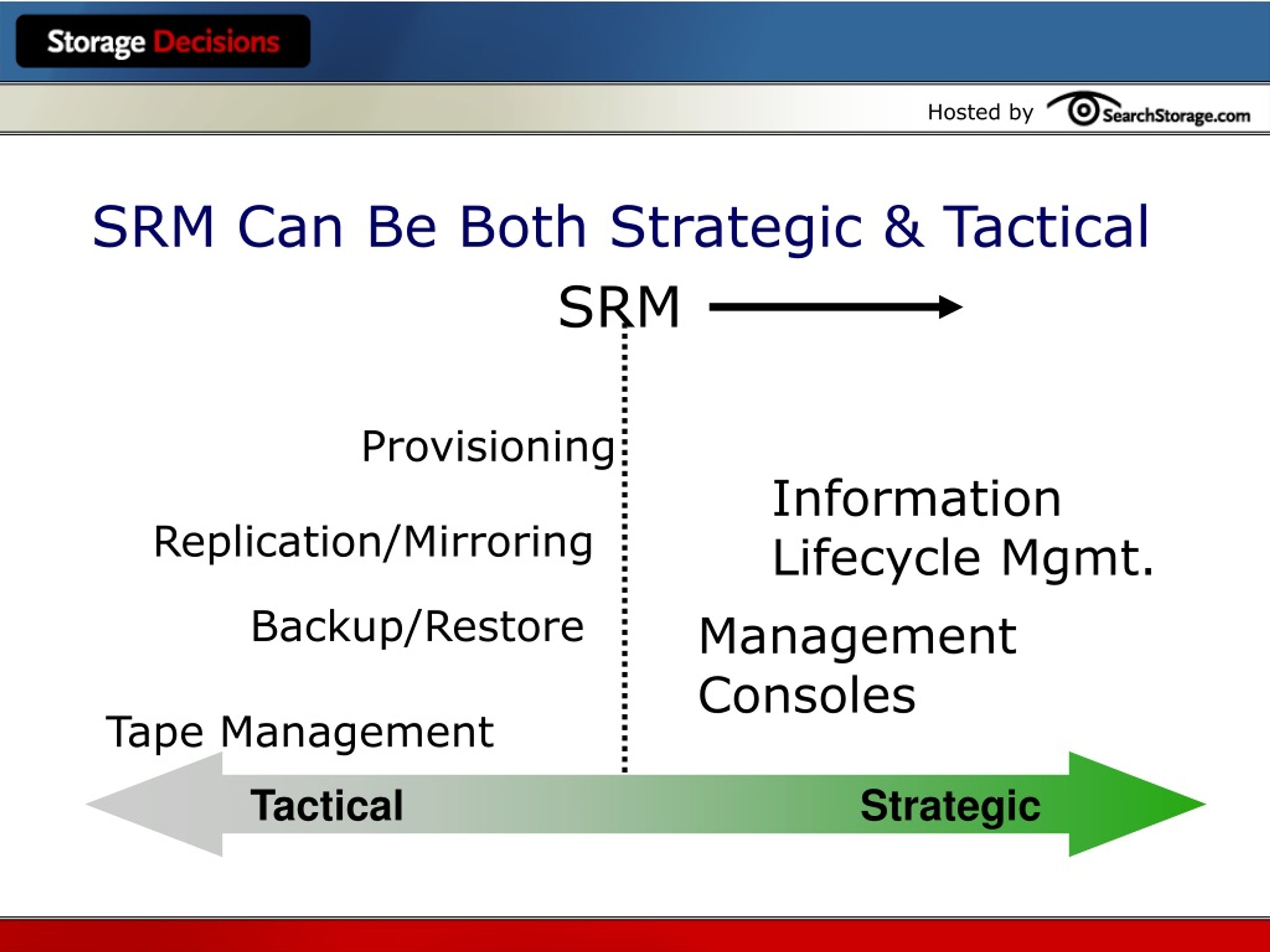 Storage Decisions

Hosted by SearchStorage.com

SRM Can Be Both Strategic & Tactical

SRM

Provisioning

Replication/Mirroring

Backup/Restore

Tape Management

Information Lifecycle Mgmt.

Management Consoles

Tactical

Strategic